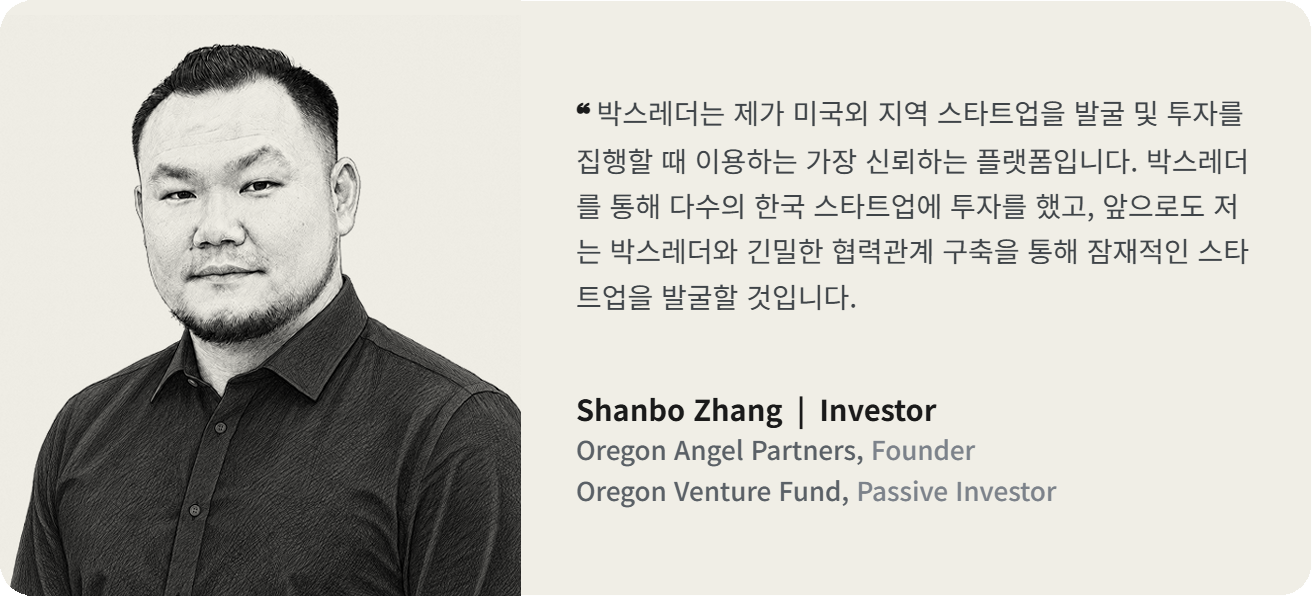 ❝ 박스레더는 제가 미국외 지역 스타트업을 발굴 및 투자를 집행할 때 이용하는 가장 신뢰하는 플랫폼입니다. 박스레더를 통해 다수의 한국 스타트업에 투자를 했고, 앞으로도 저는 박스레더와 긴밀한 협력관계 구축을 통해 잠재적인 스타트업을 발굴할 것입니다.

Shanbo Zhang | Investor
Oregon Angel Partners, Founder
Oregon Venture Fund, Passive Investor